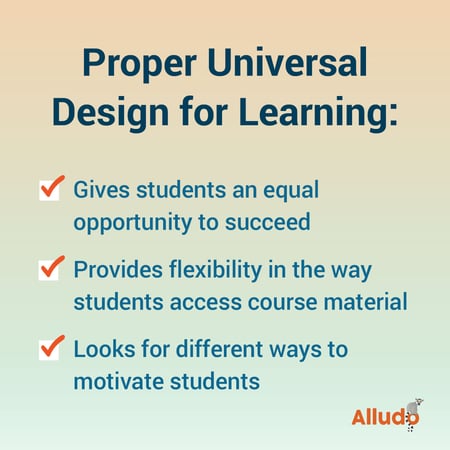 Proper Universal Design for Learning:

Gives students an equal opportunity to succeed

Provides flexibility in the way students access course material

Looks for different ways to motivate students

Alludo